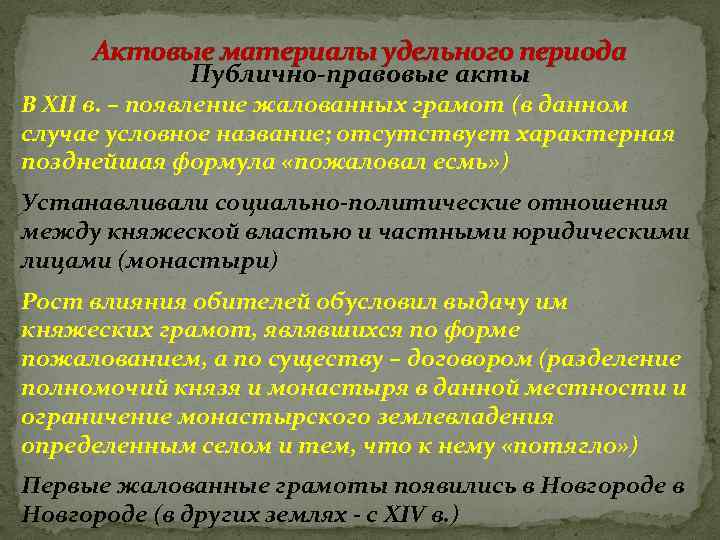 Актовые материалы удельного периода
Публично-правовые акты

В XII в. – появление жалованных грамот (в данном случае условное название; отсутствует характерная позднейшая формула «пожаловал есмь»)

Устанавливали социально-политические отношения между княжеской властью и частными юридическими лицами (монастыри)

Рост влияния обителей обусловил выдачу им княжеских грамот, являвшихся по форме пожалованием, а по существу – договором (разделение полномочий князя и монастыря в данной местности и ограничение монастырского землевладения определенным селом и тем, что к нему «потягло»)

Первые жалованные грамоты появились в Новгороде в Новгороде (в других землях - с XIV в.)